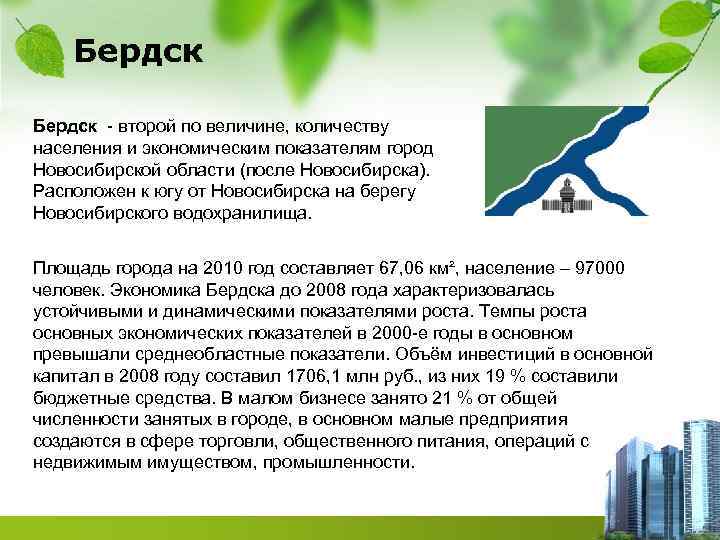 Бердск

Бердск - второй по величине, количеству населения и экономическим показателям город Новосибирской области (после Новосибирска). Расположен к югу от Новосибирска на берегу Новосибирского водохранилища.

Площадь города на 2010 год составляет 67,06 км², население – 97000 человек. Экономика Бердска до 2008 года характеризовалась устойчивыми и динамическими показателями роста. Темпы роста основных экономических показателей в 2000-е годы в основном превышали среднеобластные показатели. Объём инвестиций в основной капитал в 2008 году составил 1706,1 млн руб., из них 19 % составили бюджетные средства. В малом бизнесе занято 21 % от общей численности занятых в городе, в основном малые предприятия создаются в сфере торговли, общественного питания, операций с недвижимым имуществом, промышленности.